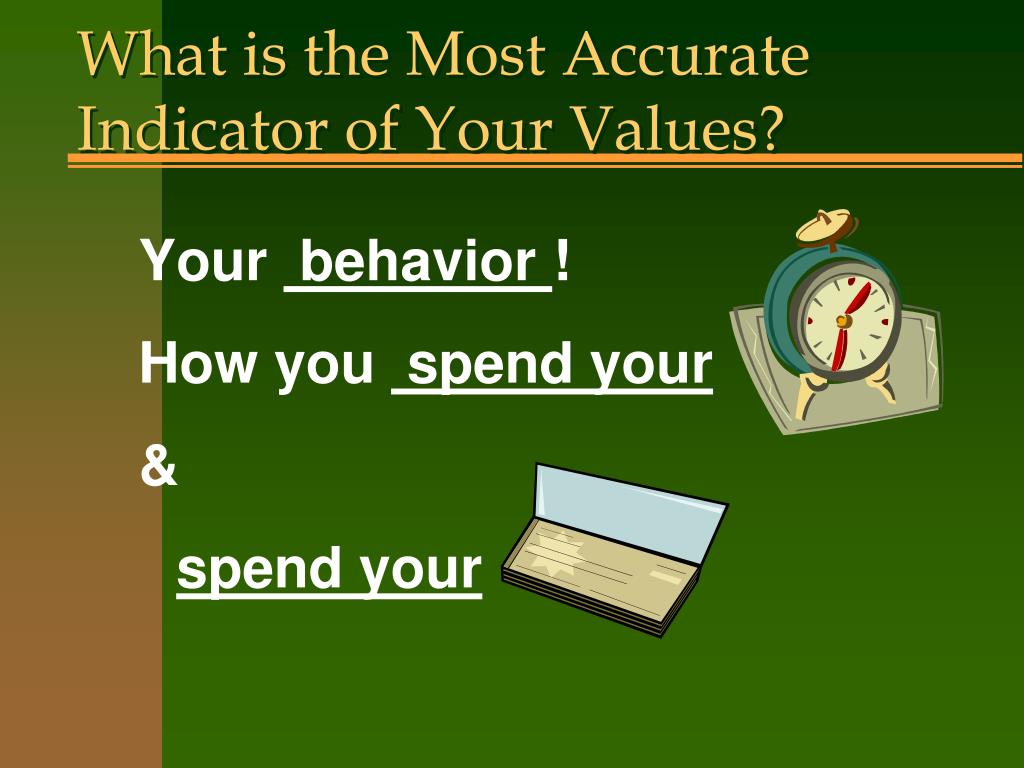 What is the Most Accurate Indicator of Your Values?

Your behavior !

How you spend your

&

spend your